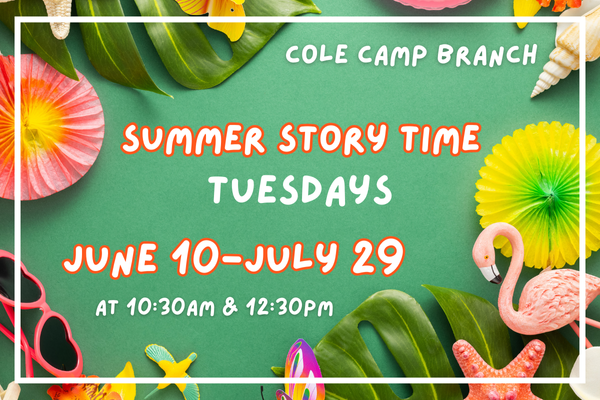 COLE CAMP BRANCH

SUMMER STORY TIME
TUESDAYS

JUNE 10-JULY 29

AT 10:30AM & 12:30PM